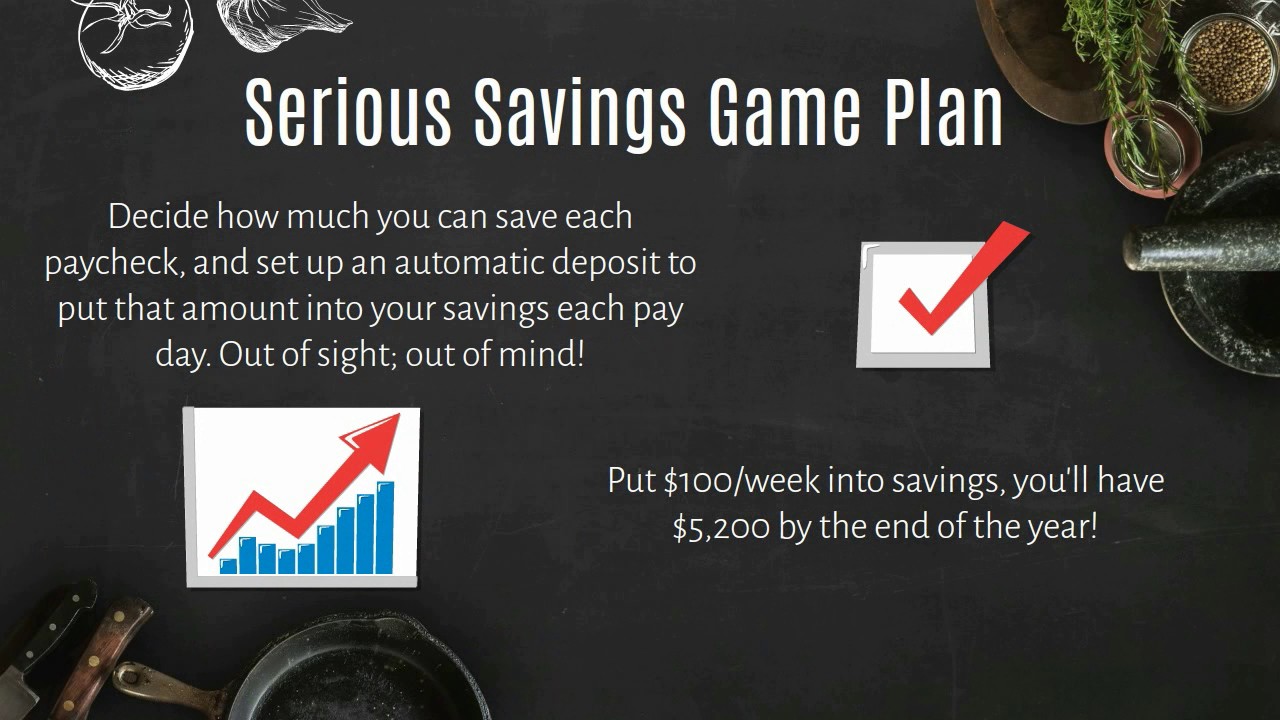 Serious Savings Game Plan

Decide how much you can save each paycheck, and set up an automatic deposit to put that amount into your savings each pay day. Out of sight; out of mind!

Put \$100/week into savings, you'll have \$5,200 by the end of the year!